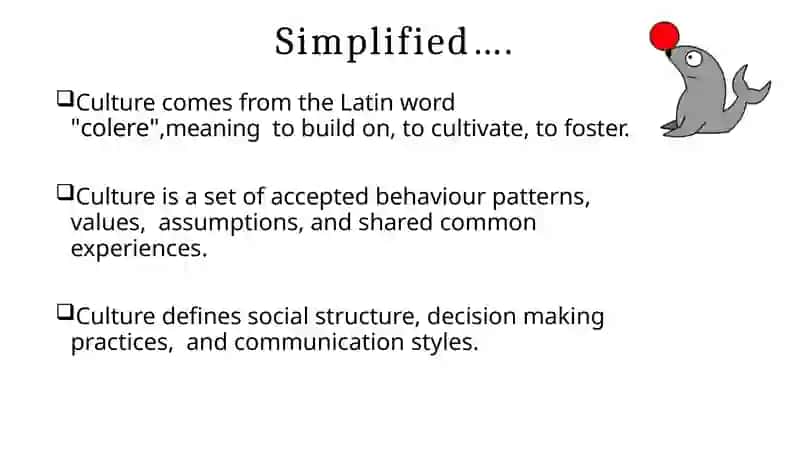 Simplified….

❑Culture comes from the Latin word "colere",meaning to build on, to cultivate, to foster.

❑Culture is a set of accepted behaviour patterns, values, assumptions, and shared common experiences.

❑Culture defines social structure, decision making practices, and communication styles.